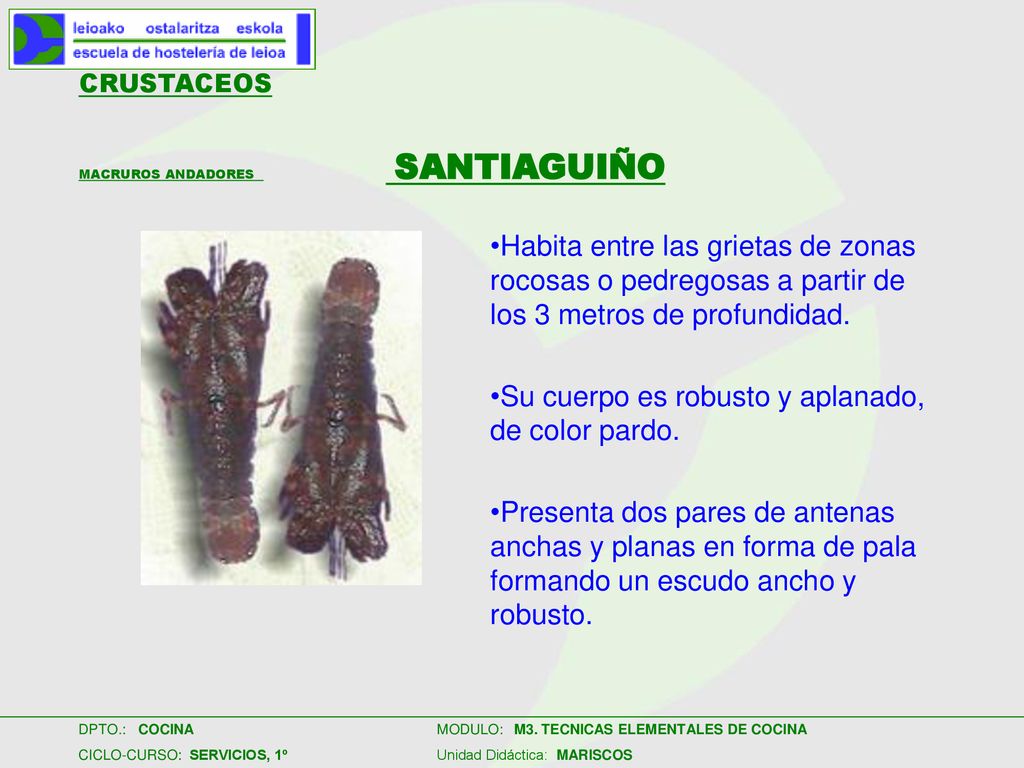 leioako ostalaritza eskola
escuela de hostelería de leioa

CRUSTACEOS

MACRUROS ANDADORES

SANTIAGUIÑO

•Habita entre las grietas de zonas rocosas o pedregosas a partir de los 3 metros de profundidad.

•Su cuerpo es robusto y aplanado, de color pardo.

•Presenta dos pares de antenas anchas y planas en forma de pala formando un escudo ancho y robusto.

DPTO.: COCINA
CICLO-CURSO: SERVICIOS, 1º

MODULO: M3. TECNICAS ELEMENTALES DE COCINA
Unidad Didáctica: MARISCOS